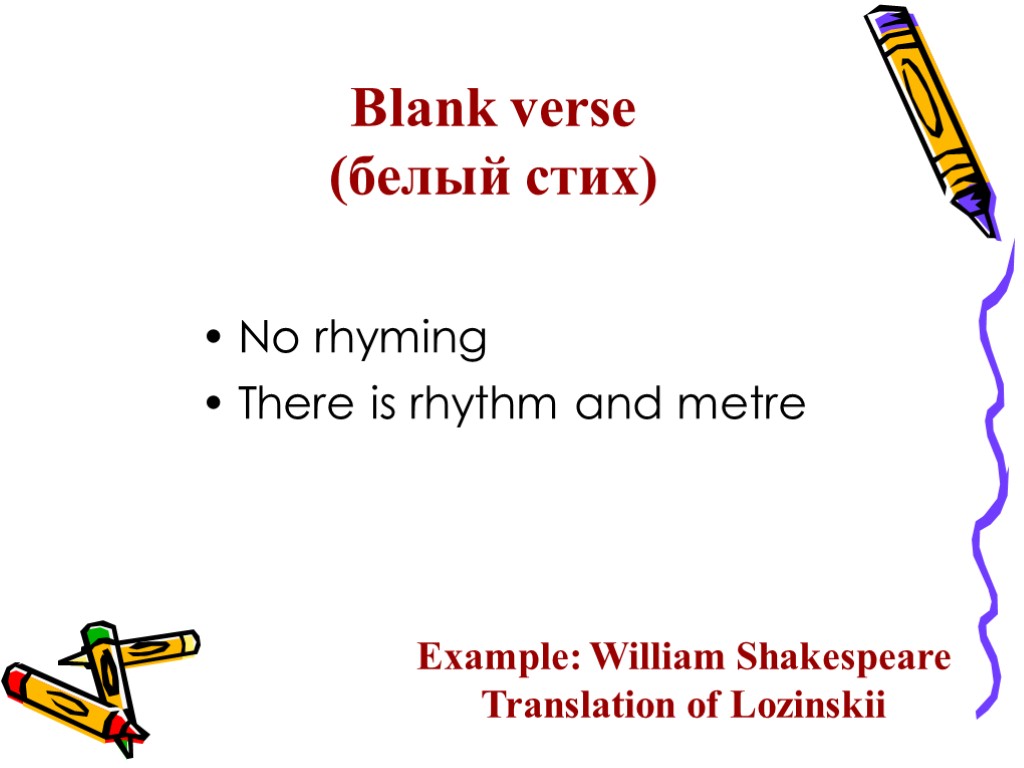 Blank verse
(белый стих)

• No rhyming
• There is rhythm and metre

Example: William Shakespeare
Translation of Lozinskii